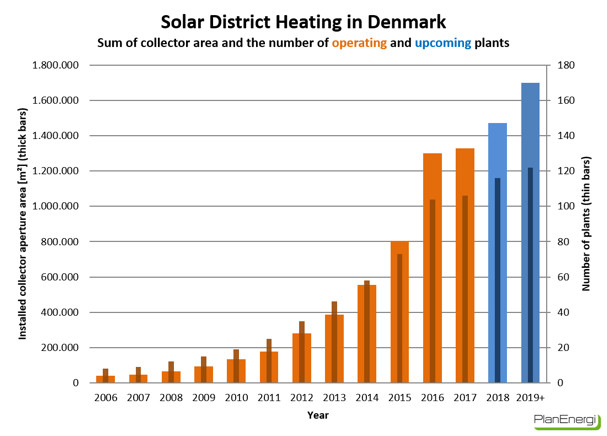 Solar District Heating in Denmark
Sum of collector area and the number of operating and upcoming plants

Installed collector aperture area [m²] (thick bars)
1.800.000
1.600.000
1.400.000
1.200.000
1.000.000
800.000
600.000
400.000
200.000
0

Number of plants (thin bars)
180
160
140
120
100
80
60
40
20
0

2006 2007 2008 2009 2010 2011 2012 2013 2014 2015 2016 2017 2018 2019+
Year

PlanEnergi